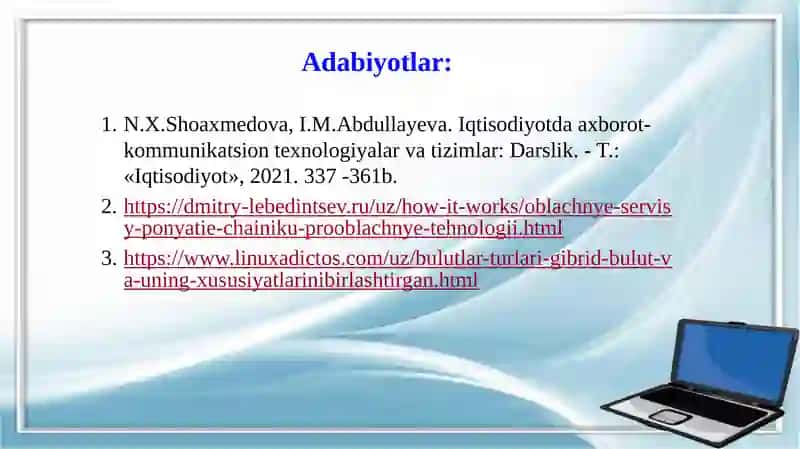 Adabiyotlar:

1. N.X.Shoaxmedova, I.M.Abdullayeva. Iqtisodiyotda axborot-kommunikatsion texnologiyalar va tizimlar: Darslik. - T.: «Iqtisodiyot», 2021. 337 -361b.

2. https://dmitry-lebedintsev.ru/uz/how-it-works/oblachnye-servisy-ponyatie-chainiku-prooblachnye-tehnologii.html

3. https://www.linuxadictos.com/uz/bulutlar-turlari-gibrid-bulut-va-uning-xususiyatlarinibirlashtirgan.html